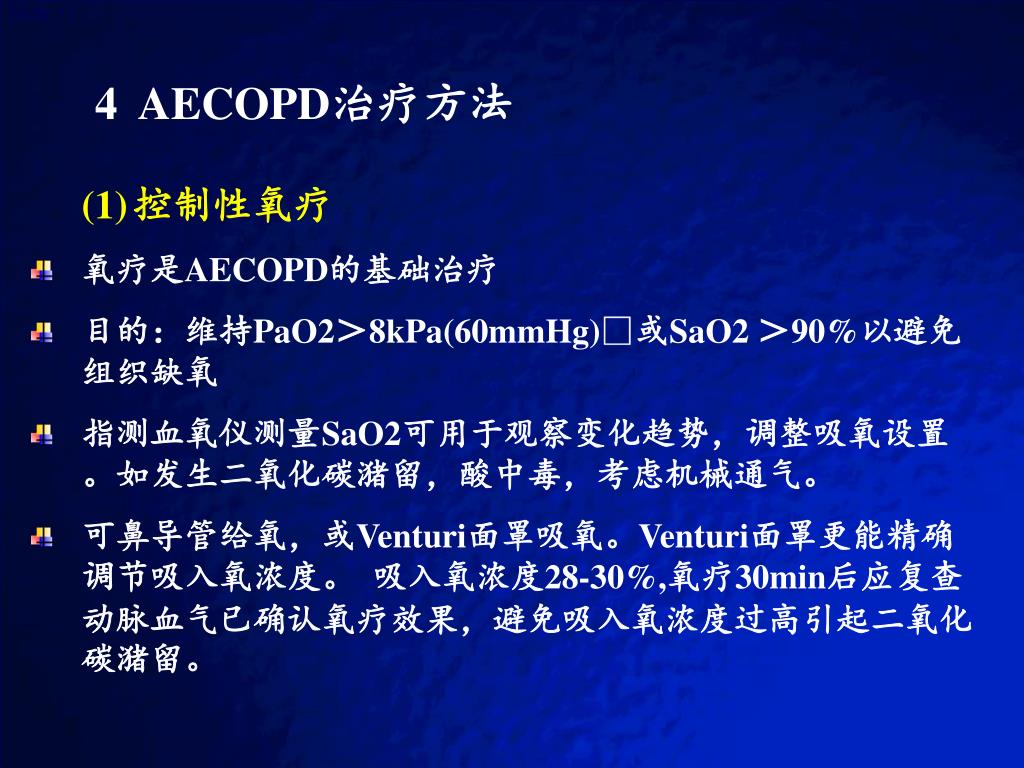 4 AECOPD治疗方法

(1) 控制性氧疗

氧疗是AECOPD的基础治疗

目的：维持PaO2＞8kPa(60mmHg)□或SaO2 ＞90％以避免组织缺氧

指测血氧仪测量SaO2可用于观察变化趋势，调整吸氧设置。如发生二氧化碳潴留，酸中毒，考虑机械通气。

可鼻导管给氧，或Venturi面罩吸氧。Venturi面罩更能精确调节吸入氧浓度。 吸入氧浓度28-30％,氧疗30min后应复查动脉血气已确认氧疗效果，避免吸入氧浓度过高引起二氧化碳潴留。